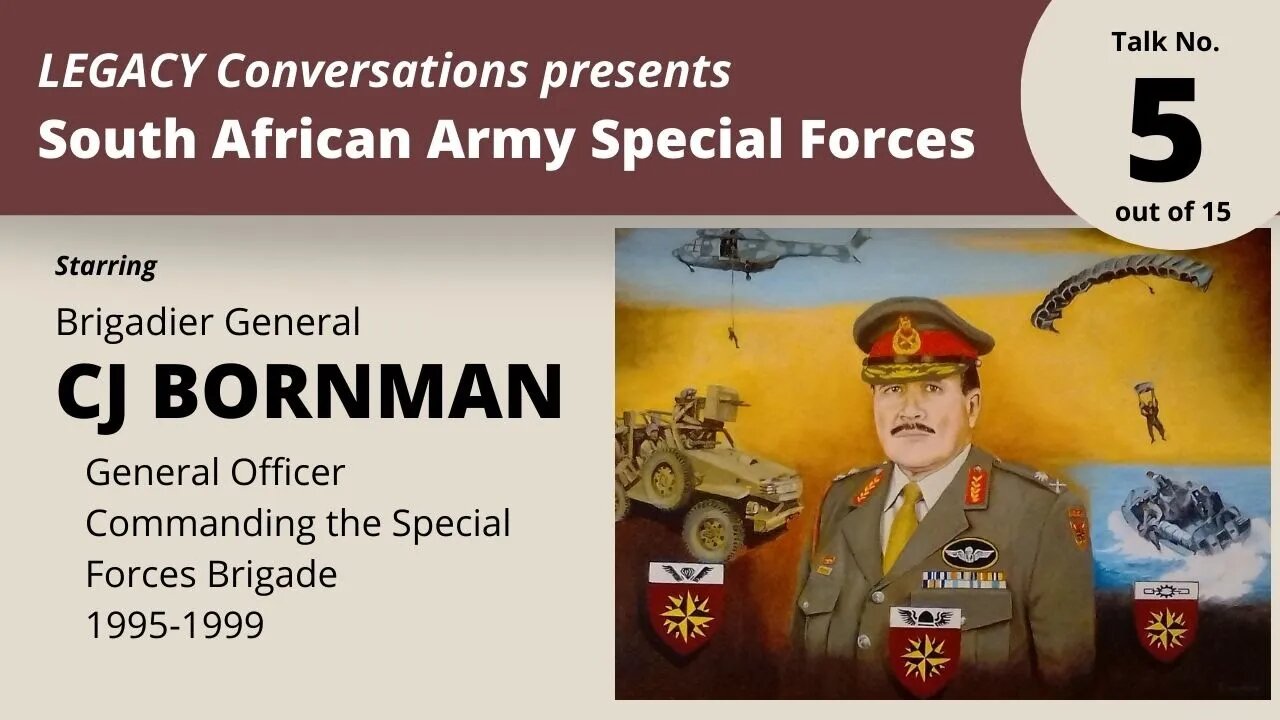 LEGACY Conversations presents
South African Army Special Forces

Talk No.
5
out of 15

Starring
Brigadier General
CJ BORNMAN
General Officer Commanding the Special Forces Brigade
1995-1999